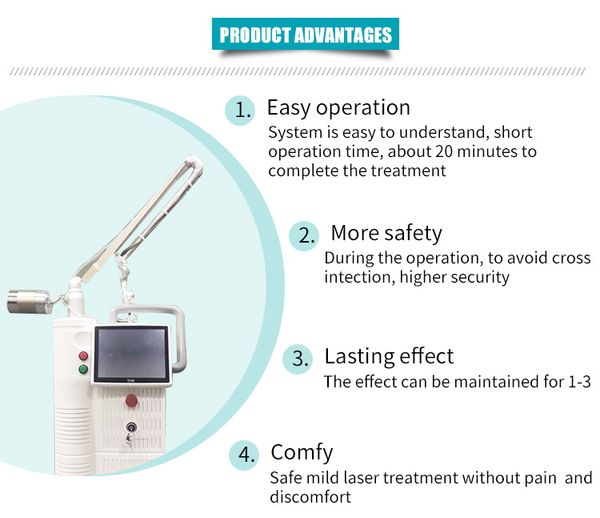 PRODUCT ADVANTAGES

1. Easy operation
System is easy to understand, short operation time, about 20 minutes to complete the treatment

2. More safety
During the operation, to avoid cross intection, higher security

3. Lasting effect
The effect can be maintained for 1-3

4. Comfy
Safe mild laser treatment without pain and discomfort